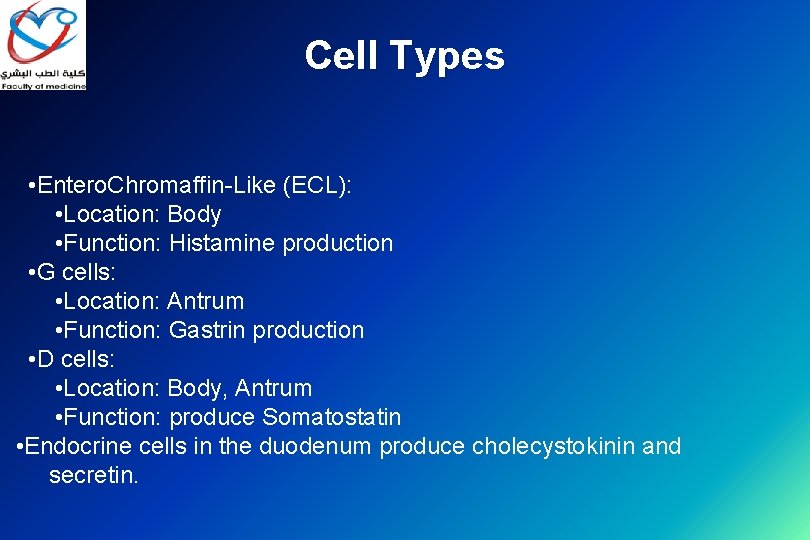 كلية الطب البشري
Faculty of medicine

Cell Types

•EnteroChromaffin-Like (ECL):
•Location: Body
•Function: Histamine production
•G cells:
•Location: Antrum
•Function: Gastrin production
•D cells:
•Location: Body, Antrum
•Function: produce Somatostatin
•Endocrine cells in the duodenum produce cholecystokinin and secretin.